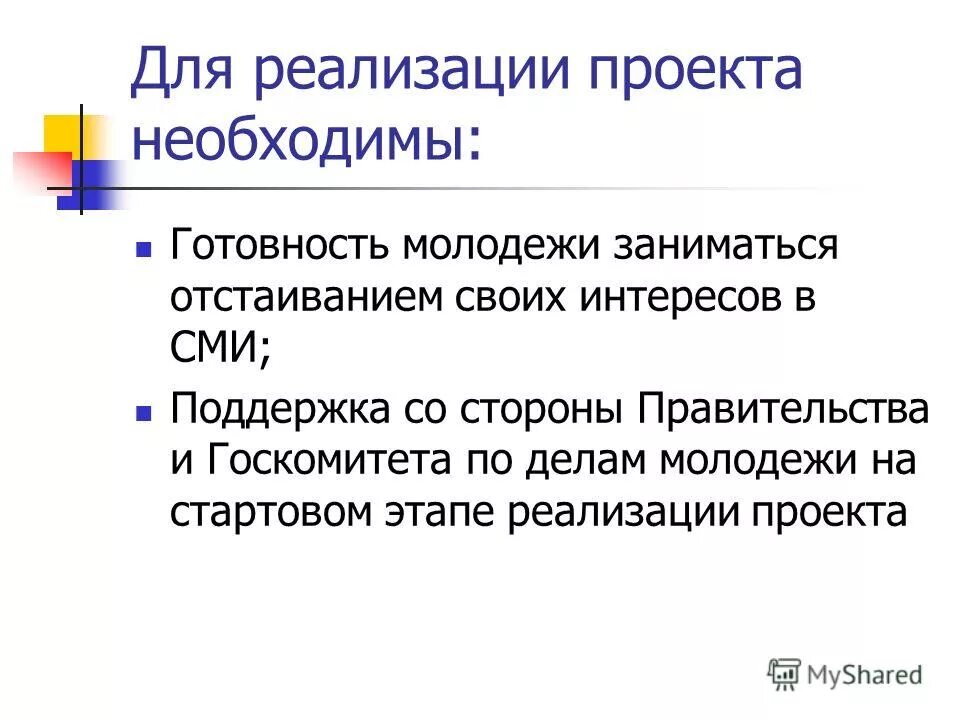 Для реализации проекта необходимы:

Готовность молодежи заниматься отстаиванием своих интересов в СМИ;

Поддержка со стороны Правительства и Госкомитета по делам молодежи на стартовом этапе реализации проекта

MyShared